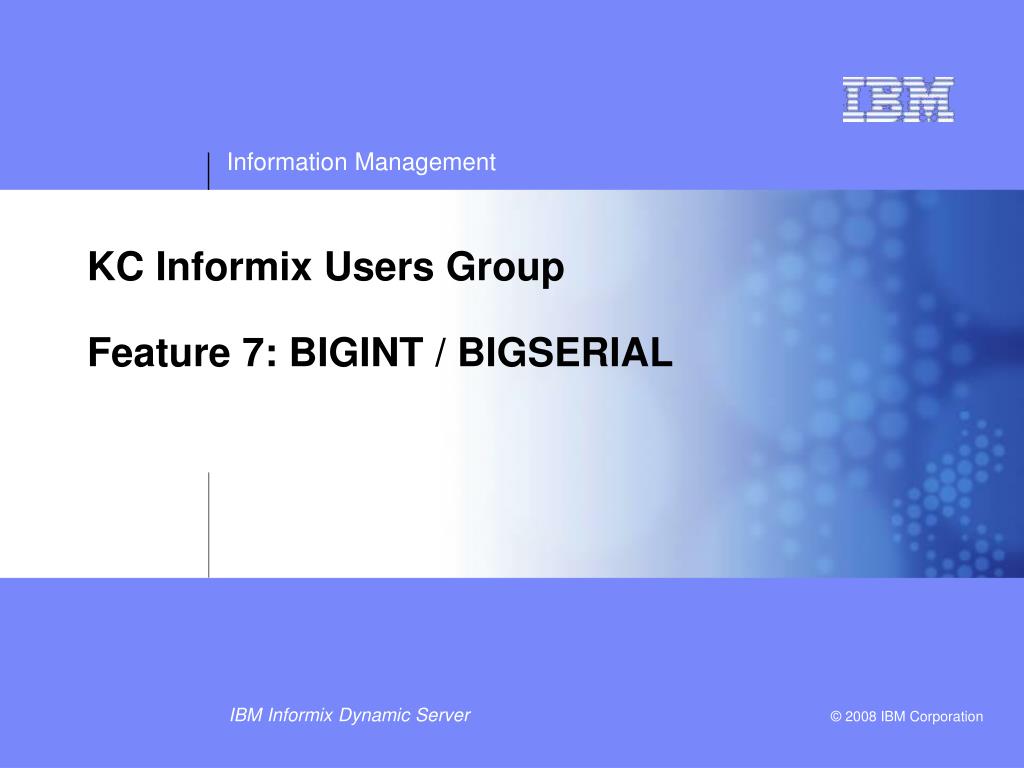 IBM

Information Management

KC Informix Users Group

Feature 7: BIGINT / BIGSERIAL

IBM Informix Dynamic Server

© 2008 IBM Corporation